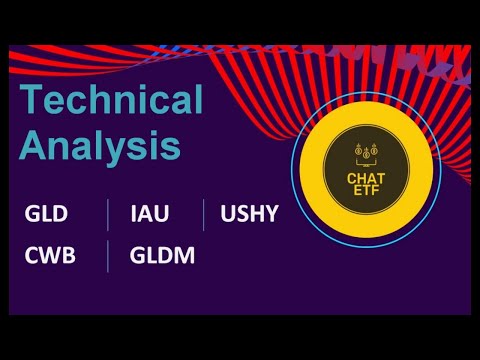 Technical Analysis

GLD | IAU | USHY

CWB | GLDM

CHAT ETF